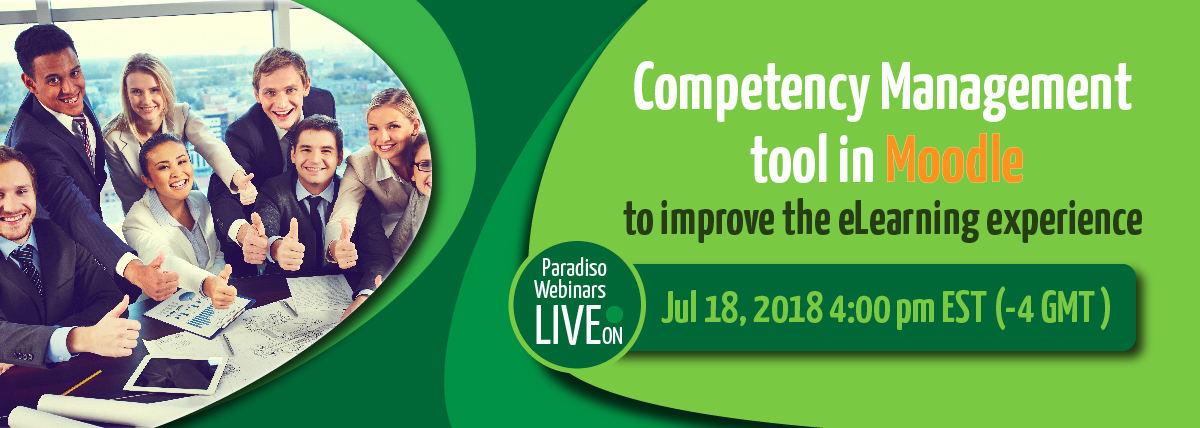 Competency Management tool in Moodle

to improve the eLearning experience

Paradiso Webinars LIVE ON

Jul 18, 2018 4:00 pm EST (-4 GMT )